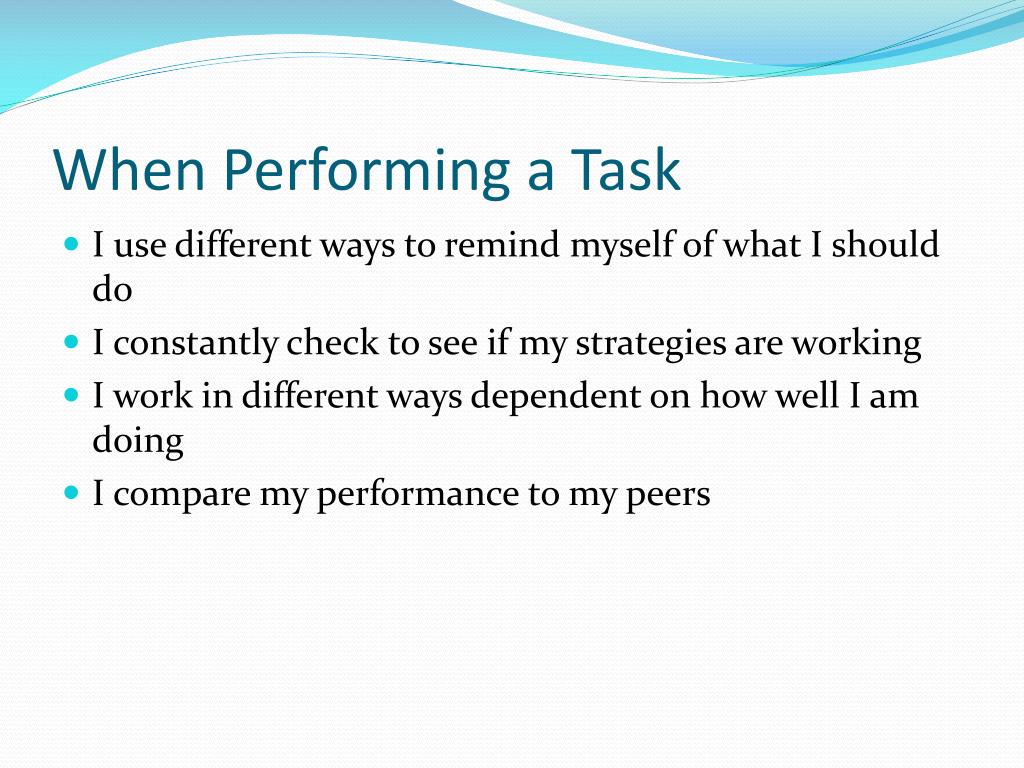 When Performing a Task

- I use different ways to remind myself of what I should do
- I constantly check to see if my strategies are working
- I work in different ways dependent on how well I am doing
- I compare my performance to my peers